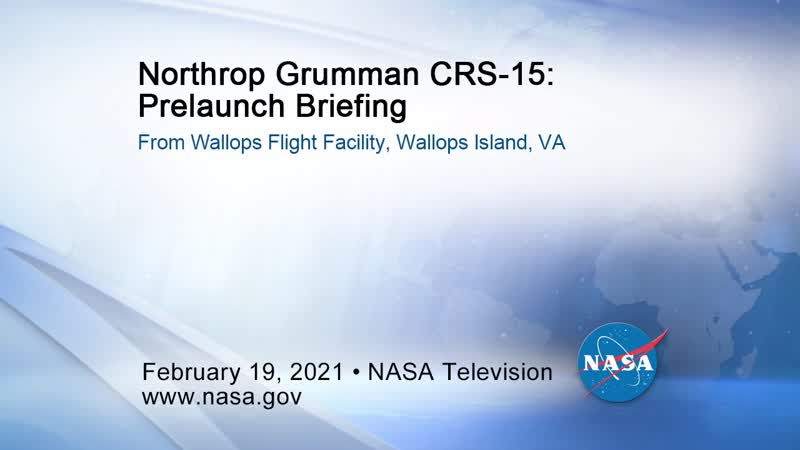 Northrop Grumman CRS-15:
Prelaunch Briefing

From Wallops Flight Facility, Wallops Island, VA

February 19, 2021 • NASA Television
www.nasa.gov

NASA